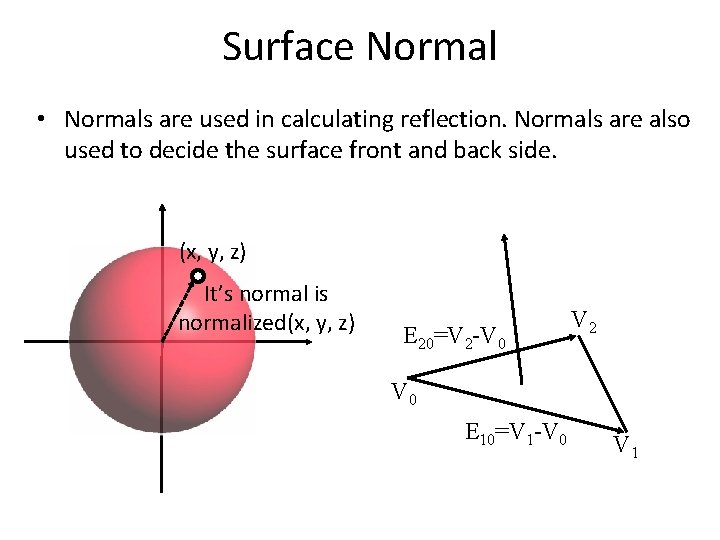 Surface Normal

• Normals are used in calculating reflection. Normals are also used to decide the surface front and back side.

(x, y, z)

It's normal is normalized(x, y, z)

$E_{20}=V_2-V_0$

$V_2$

$V_0$

$E_{10}=V_1-V_0$

$V_1$